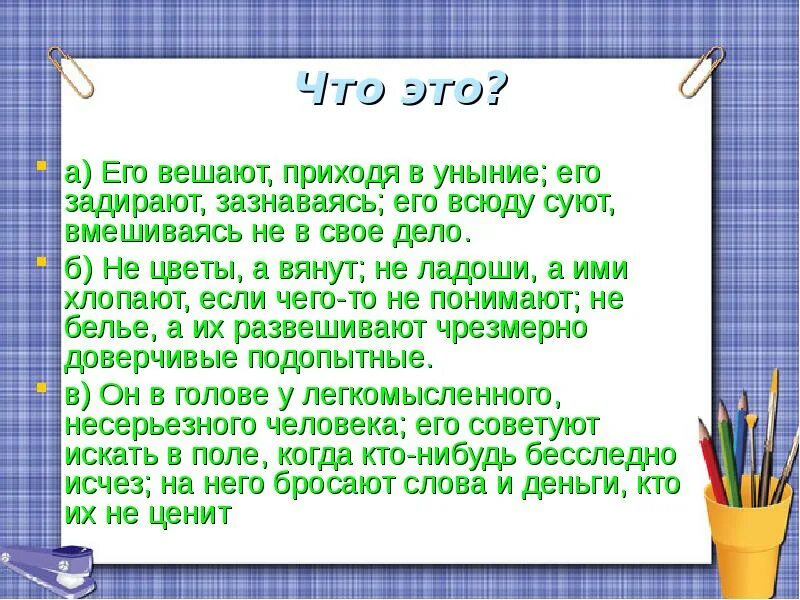 Что это?

а) Его вешают, приходя в уныние; его задирают, зазнаваясь; его всюду суют, вмешиваясь не в свое дело.

б) Не цветы, а вянут; не ладоши, а ими хлопают, если чего-то не понимают; не белье, а их развешивают чрезмерно доверчивые подопытные.

в) Он в голове у легкомысленного, несерьезного человека; его советуют искать в поле, когда кто-нибудь бесследно исчез; на него бросают слова и деньги, кто их не ценит